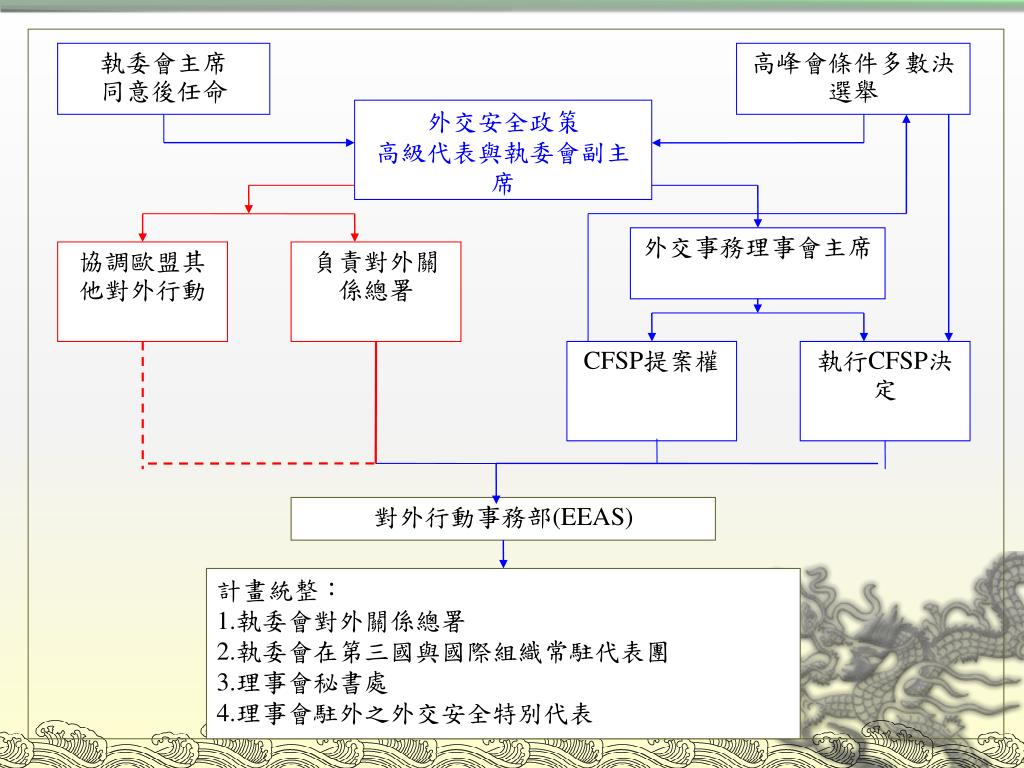 執委會主席
同意後任命

高峰會條件多數決
選舉

外交安全政策
高級代表與執委會副主席

協調歐盟其他對外行動

負責對外關係總署

外交事務理事會主席

CFSP提案權

執行CFSP決定

對外行動事務部(EEAS)

計畫統整：
1.執委會對外關係總署
2.執委會在第三國與國際組織常駐代表團
3.理事會秘書處
4.理事會駐外之外交安全特別代表